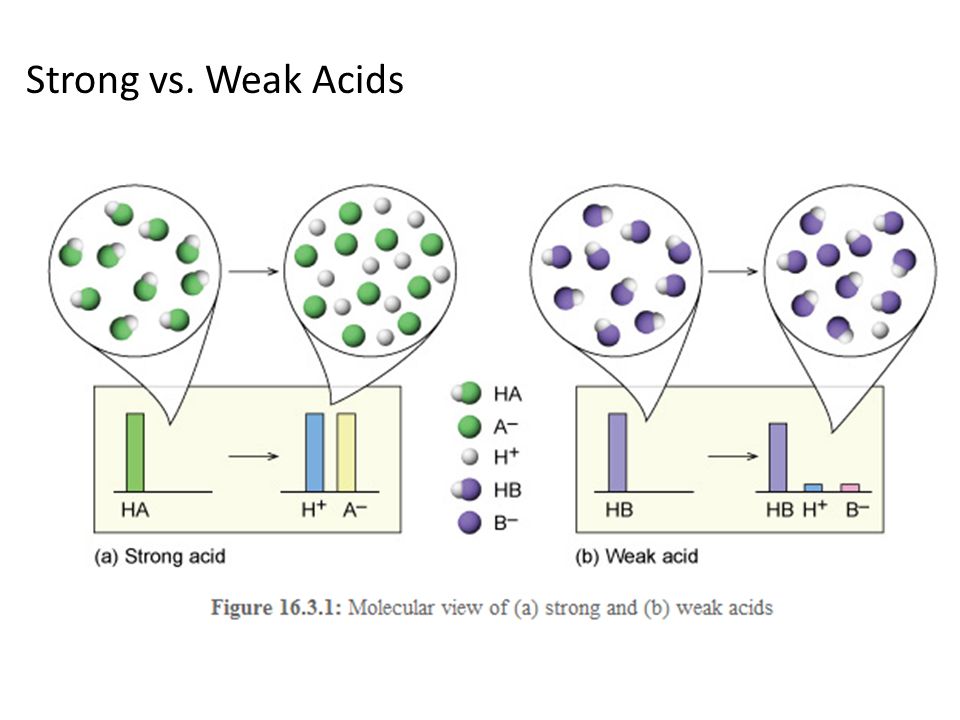 Strong vs. Weak Acids

HA

$H^+$ $A^-$

(a) Strong acid

HA
$A^-$
$H^+$
HB
$B^-$

HB

HB $H^+$ $B^-$

(b) Weak acid

Figure 16.3.1: Molecular view of (a) strong and (b) weak acids